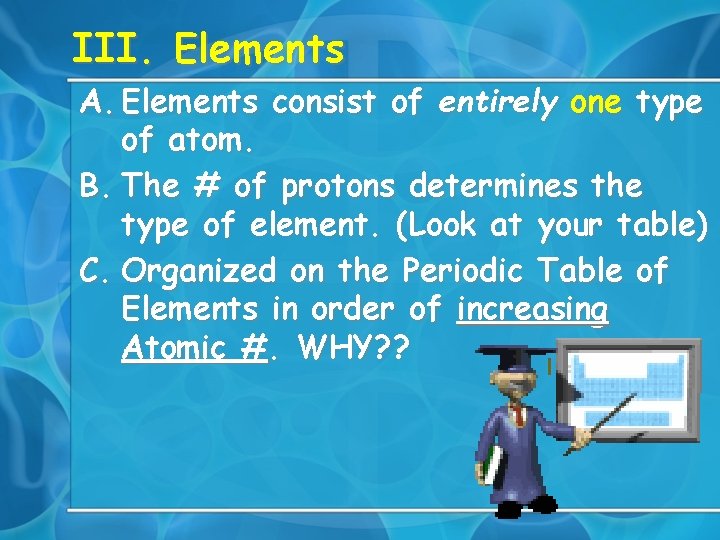 III. Elements

A. Elements consist of entirely one type of atom.

B. The # of protons determines the type of element. (Look at your table)

C. Organized on the Periodic Table of Elements in order of increasing Atomic #. WHY??